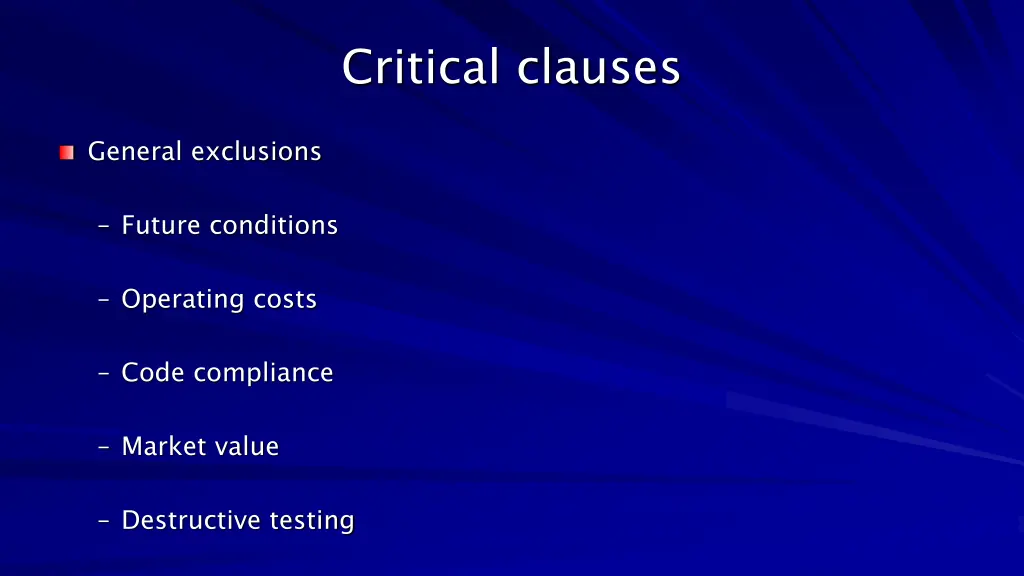 Critical clauses

General exclusions

– Future conditions

– Operating costs

– Code compliance

– Market value

– Destructive testing